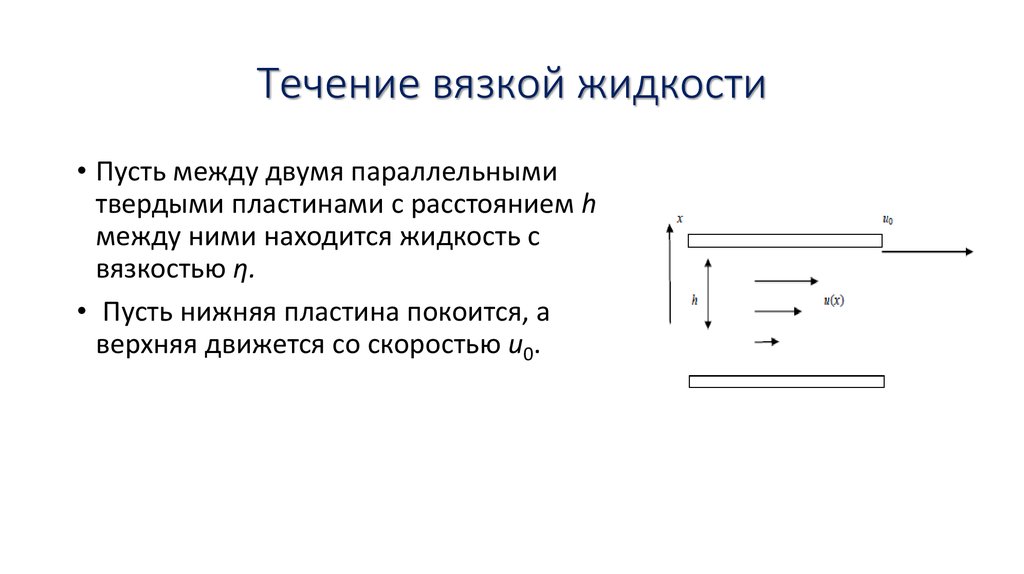 Течение вязкой жидкости

• Пусть между двумя параллельными твердыми пластинами с расстоянием $h$ между ними находится жидкость с вязкостью $\eta$.

• Пусть нижняя пластина покоится, а верхняя движется со скоростью $u_0$.

$x$

$u_0$

$h$

$u(x)$